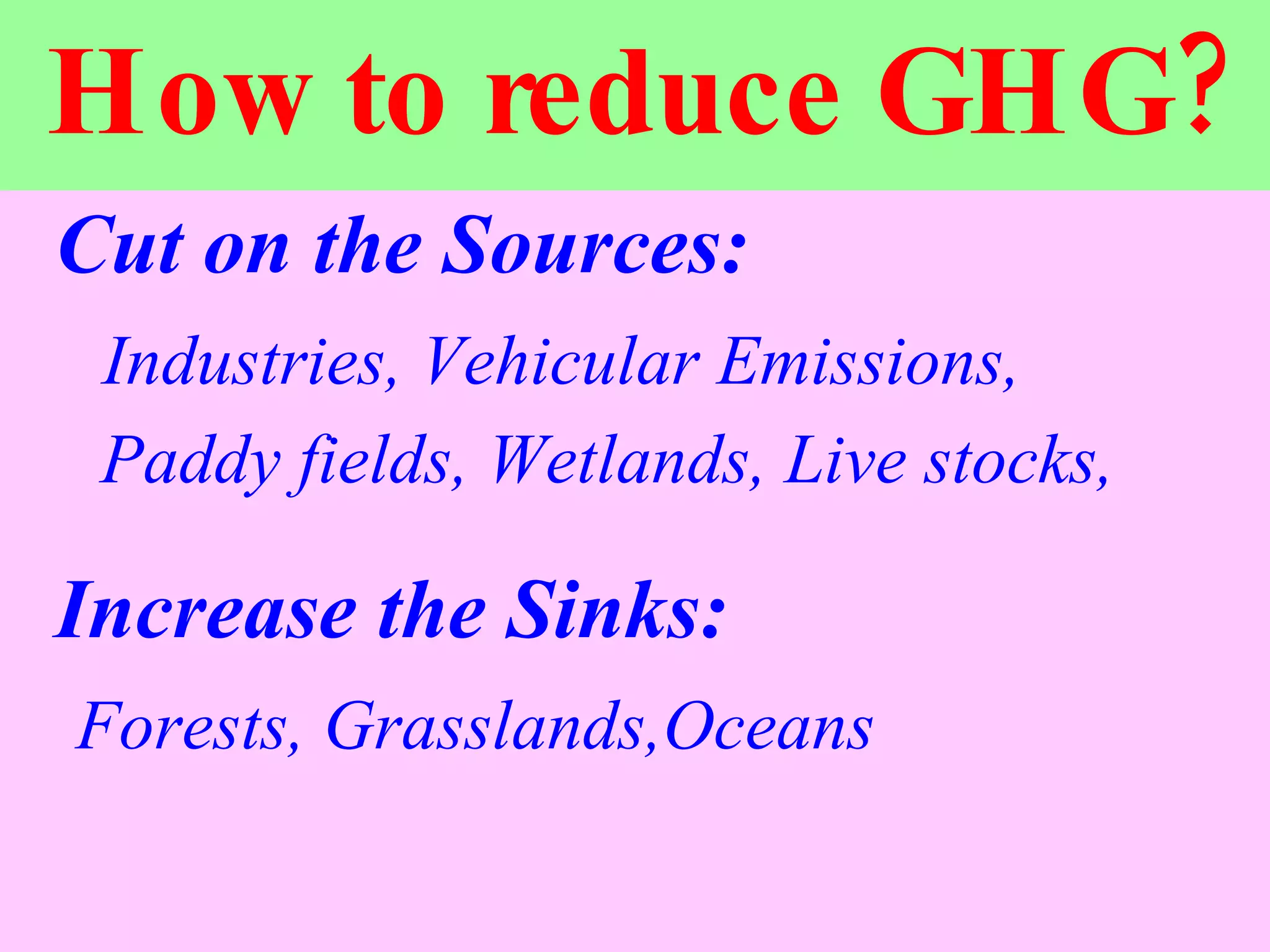 How to reduce GHG?

Cut on the Sources:

Industries, Vehicular Emissions, Paddy fields, Wetlands, Live stocks,

Increase the Sinks:

Forests, Grasslands,Oceans